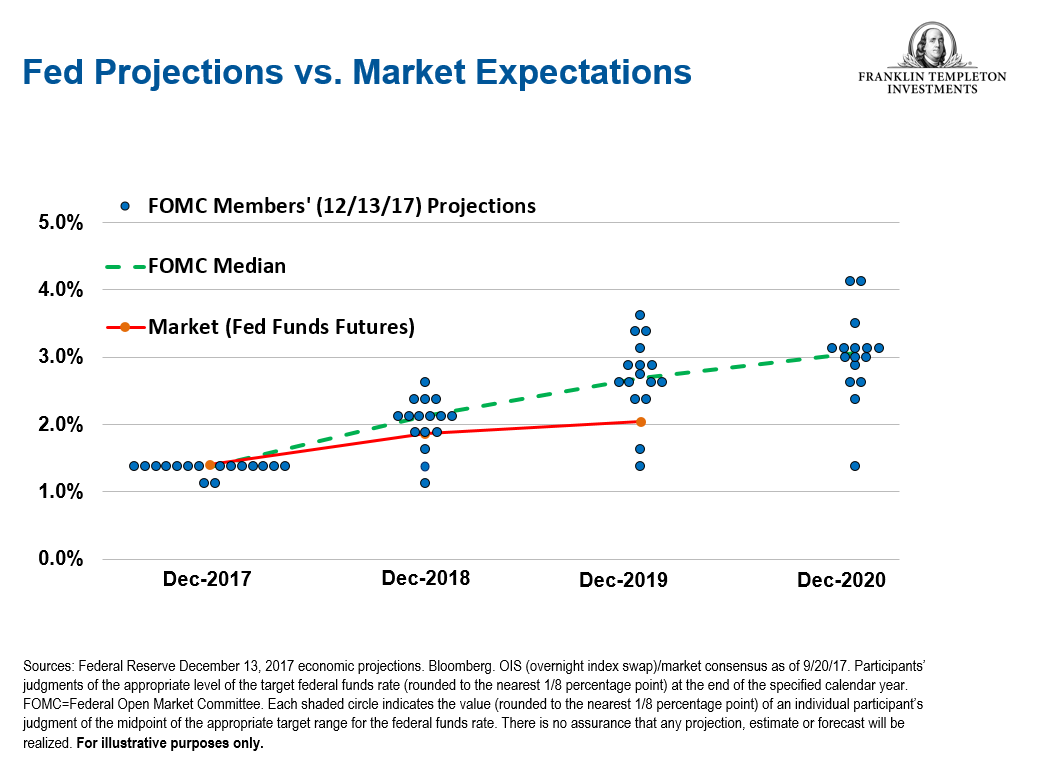 Fed Projections vs. Market Expectations

FRANKLIN TEMPLETON INVESTMENTS

FOMC Members' (12/13/17) Projections

FOMC Median

Market (Fed Funds Futures)

5.0%
4.0%
3.0%
2.0%
1.0%
0.0%

Dec-2017
Dec-2018
Dec-2019
Dec-2020

Sources: Federal Reserve December 13, 2017 economic projections. Bloomberg. OIS (overnight index swap)/market consensus as of 9/20/17. Participants' judgments of the appropriate level of the target federal funds rate (rounded to the nearest 1/8 percentage point) at the end of the specified calendar year. FOMC=Federal Open Market Committee. Each shaded circle indicates the value (rounded to the nearest 1/8 percentage point) of an individual participant's judgment of the midpoint of the appropriate target range for the federal funds rate. There is no assurance that any projection, estimate or forecast will be realized. For illustrative purposes only.